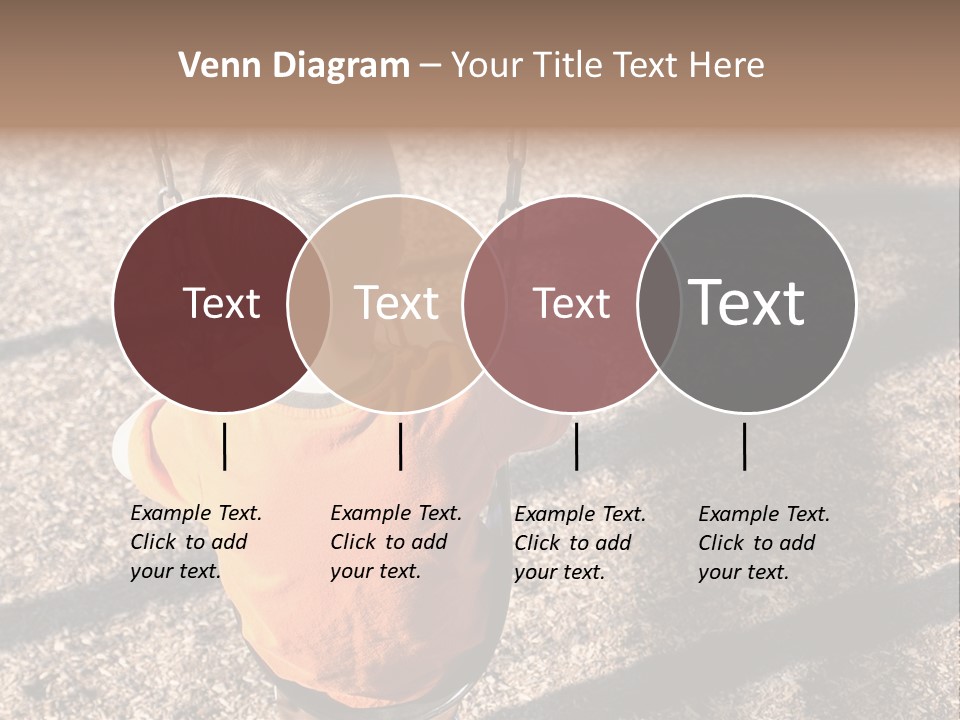 Venn Diagram – Your Title Text Here

Text

Text

Text

Text

Example Text. Click to add your text.

Example Text. Click to add your text.

Example Text. Click to add your text.

Example Text. Click to add your text.